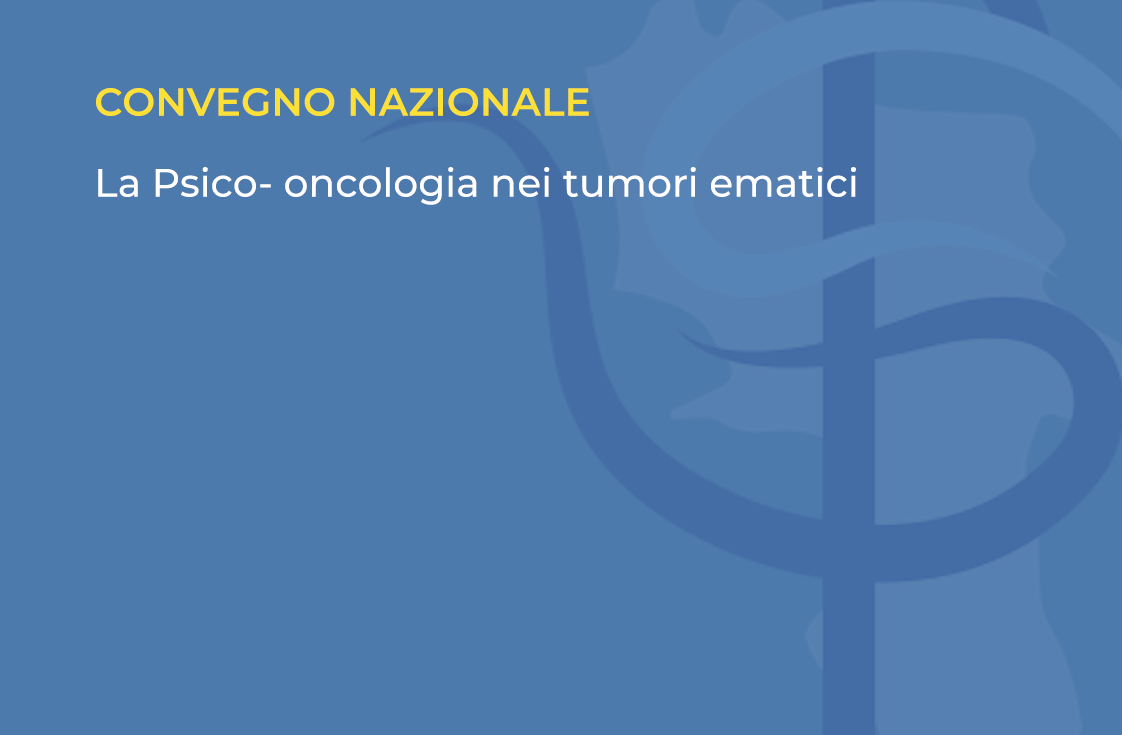 CONVEGNO NAZIONALE

La Psico- oncologia nei tumori ematici